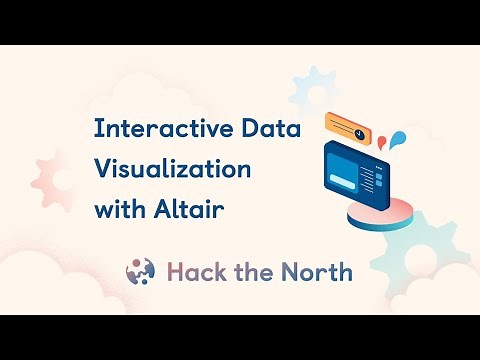 Interactive Data Visualization with Altair

Hack the North